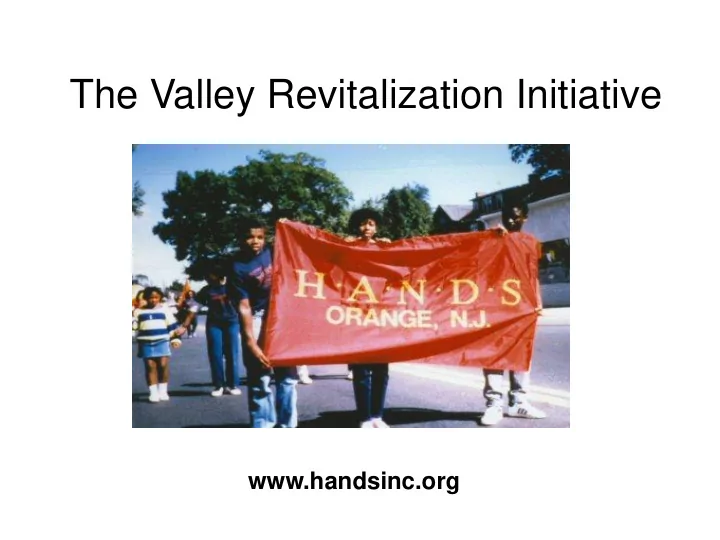 The Valley Revitalization Initiative

H·A·N·D·S
ORANGE, N.J.

www.handsinc.org